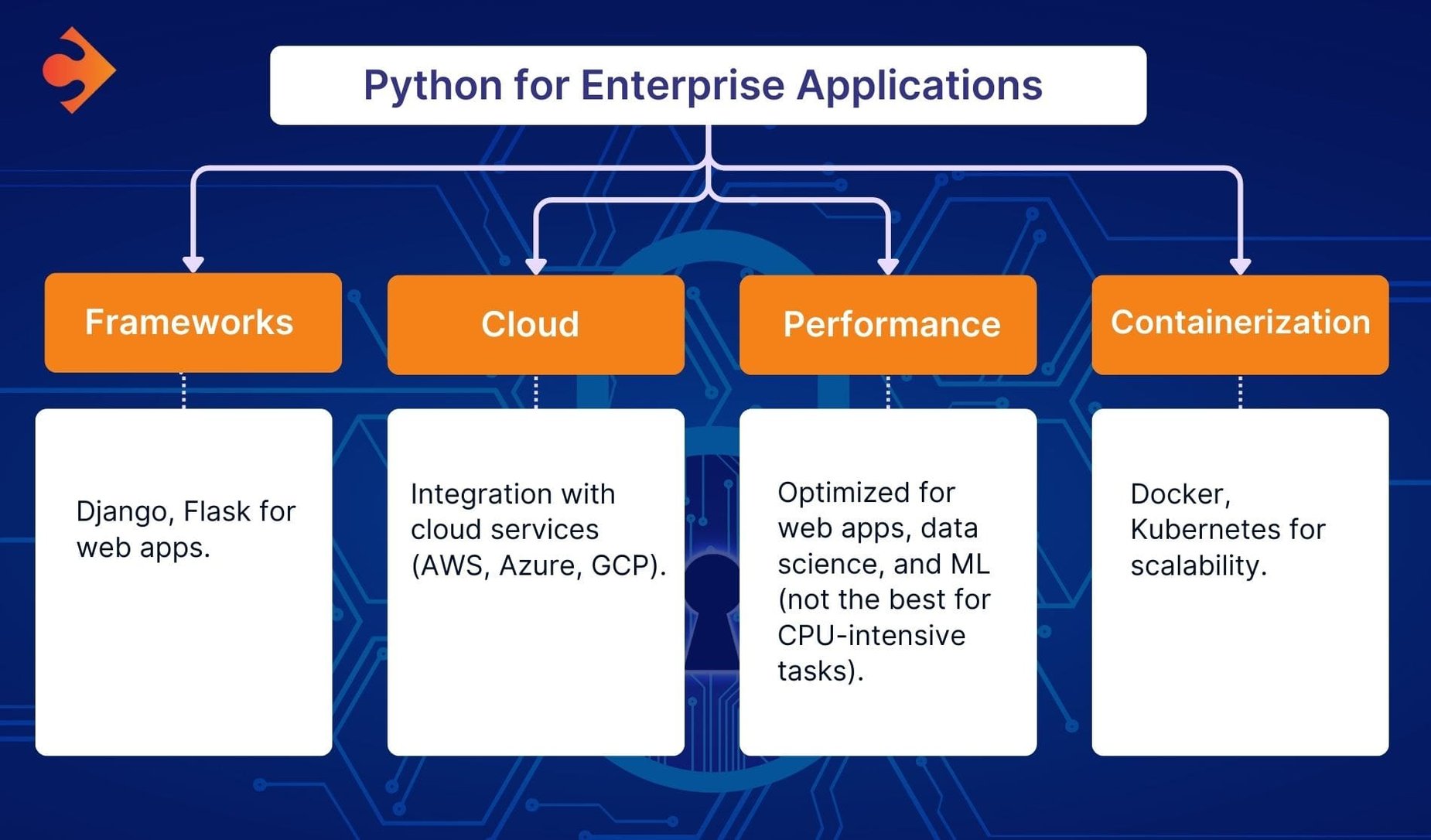 Python for Enterprise Applications

Frameworks

Django, Flask for web apps.

Cloud

Integration with cloud services (AWS, Azure, GCP).

Performance

Optimized for web apps, data science, and ML (not the best for CPU-intensive tasks).

Containerization

Docker, Kubernetes for scalability.